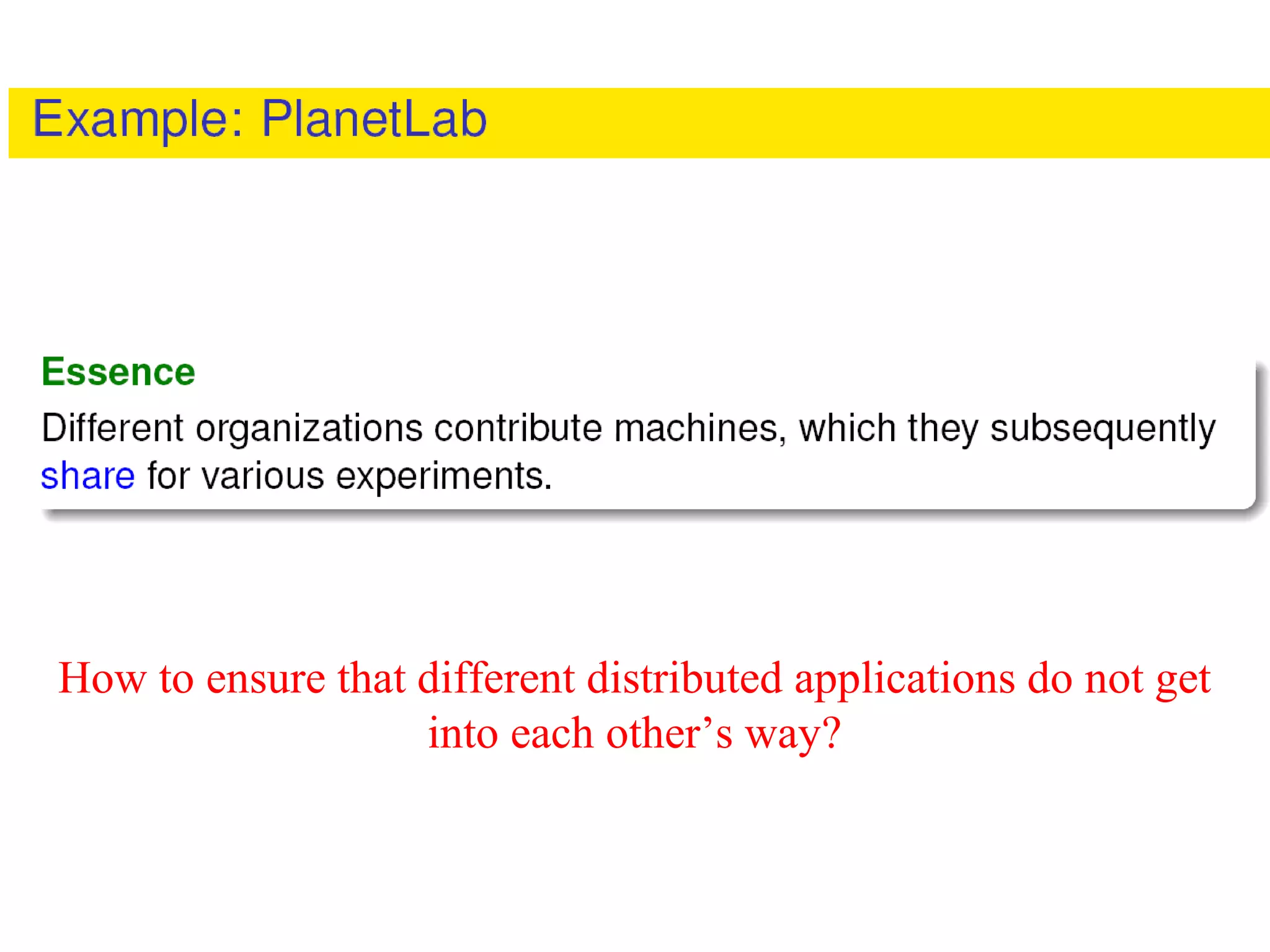 Example: PlanetLab

Essence

Different organizations contribute machines, which they subsequently share for various experiments.

How to ensure that different distributed applications do not get into each other’s way?